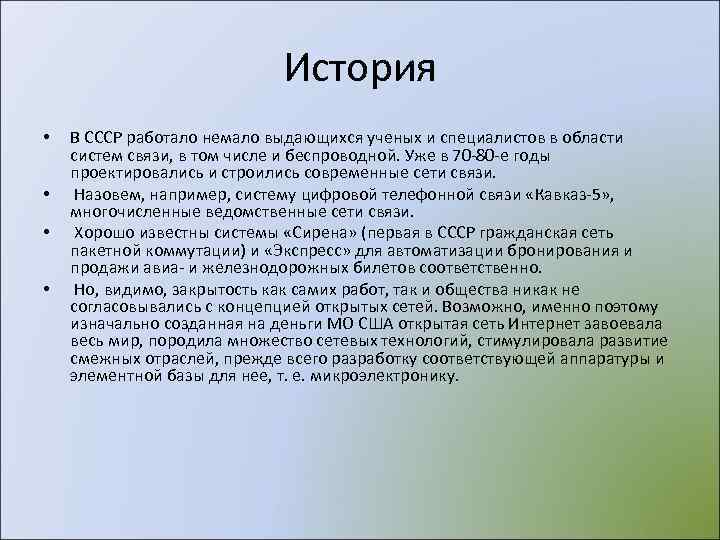 История

• В СССР работало немало выдающихся ученых и специалистов в области систем связи, в том числе и беспроводной. Уже в 70-80-е годы проектировались и строились современные сети связи.

• Назовем, например, систему цифровой телефонной связи «Кавказ-5», многочисленные ведомственные сети связи.

• Хорошо известны системы «Сирена» (первая в СССР гражданская сеть пакетной коммутации) и «Экспресс» для автоматизации бронирования и продажи авиа- и железнодорожных билетов соответственно.

• Но, видимо, закрытость как самих работ, так и общества никак не согласовывались с концепцией открытых сетей. Возможно, именно поэтому изначально созданная на деньги МО США открытая сеть Интернет завоевала весь мир, породила множество сетевых технологий, стимулировала развитие смежных отраслей, прежде всего разработку соответствующей аппаратуры и элементной базы для нее, т. е. микроэлектронику.